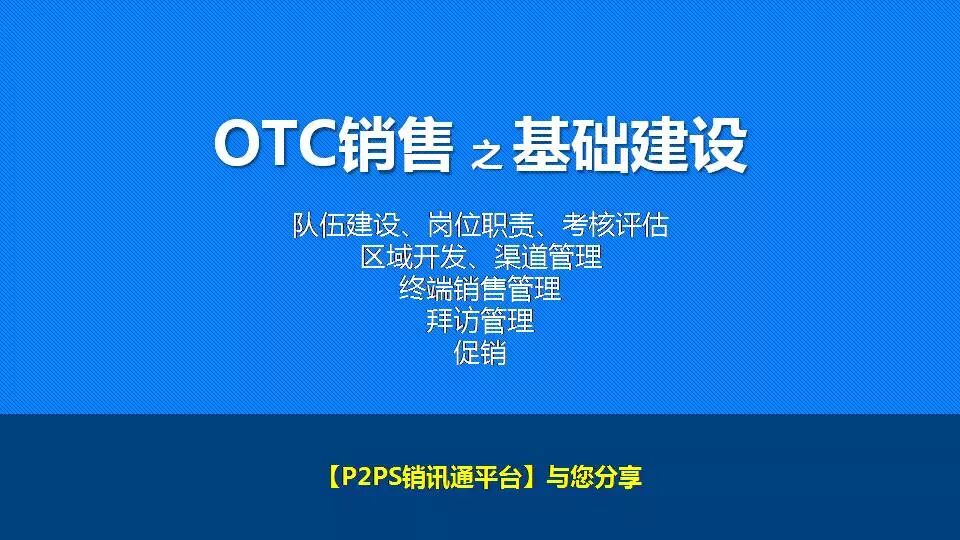 OTC销售 之 基础建设

队伍建设、岗位职责、考核评估
区域开发、渠道管理
终端销售管理
拜访管理
促销

【P2PS销讯通平台】与您分享